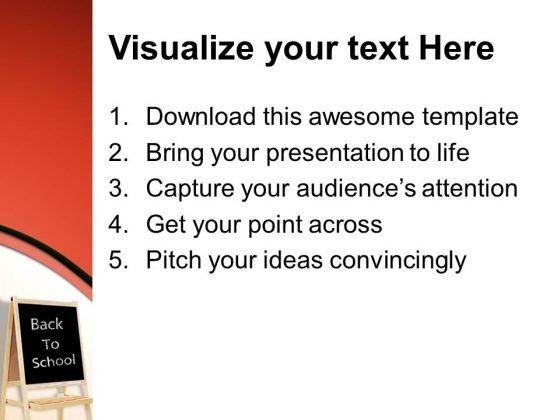 Visualize your text Here

1. Download this awesome template
2. Bring your presentation to life
3. Capture your audience's attention
4. Get your point across
5. Pitch your ideas convincingly

Back To School